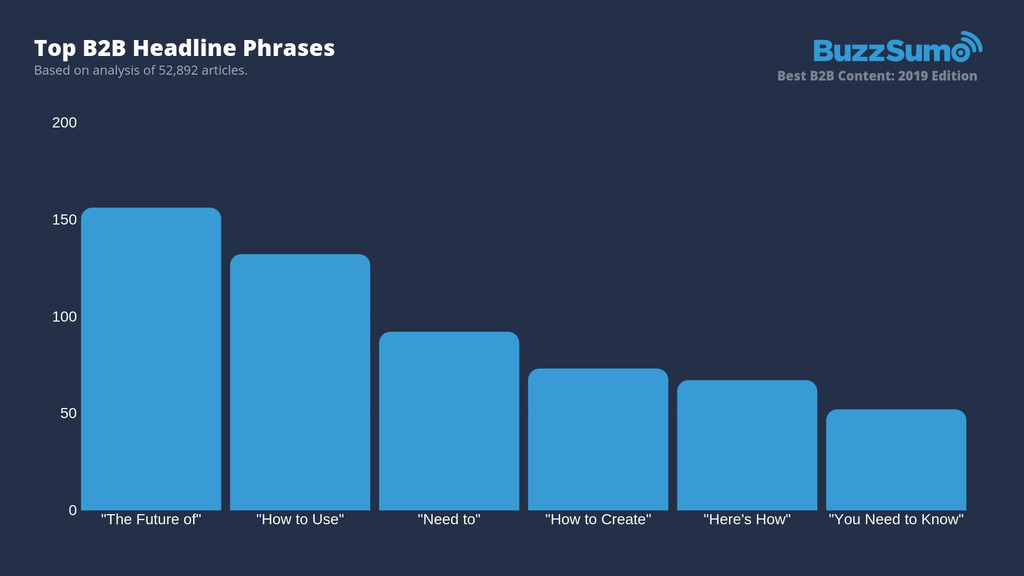 Top B2B Headline Phrases
Based on analysis of 52,892 articles.

BuzzSumo
Best B2B Content: 2019 Edition

200
150
100
50
0

"The Future of"
"How to Use"
"Need to"
"How to Create"
"Here's How"
"You Need to Know"